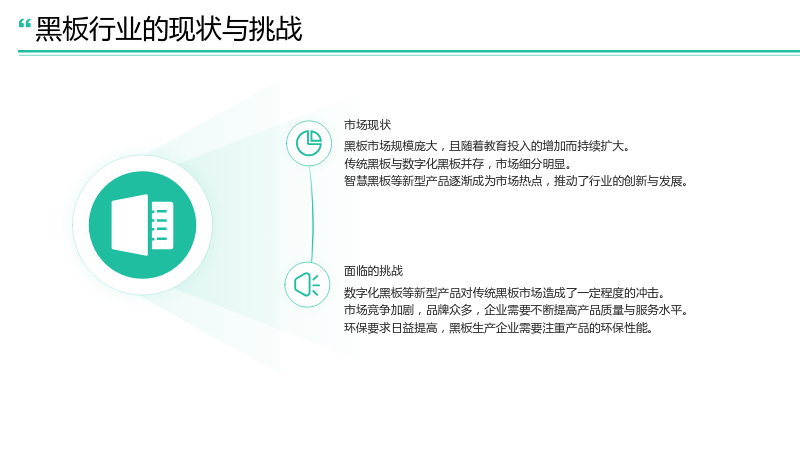 “黑板行业的现状与挑战

市场现状

黑板市场规模庞大，且随着教育投入的增加而持续扩大。
传统黑板与数字化黑板并存，市场细分明显。
智慧黑板等新型产品逐渐成为市场热点，推动了行业的创新与发展。

面临的挑战

数字化黑板等新型产品对传统黑板市场造成了一定程度的冲击。
市场竞争加剧，品牌众多，企业需要不断提高产品质量与服务水平。
环保要求日益提高，黑板生产企业需要注重产品的环保性能。